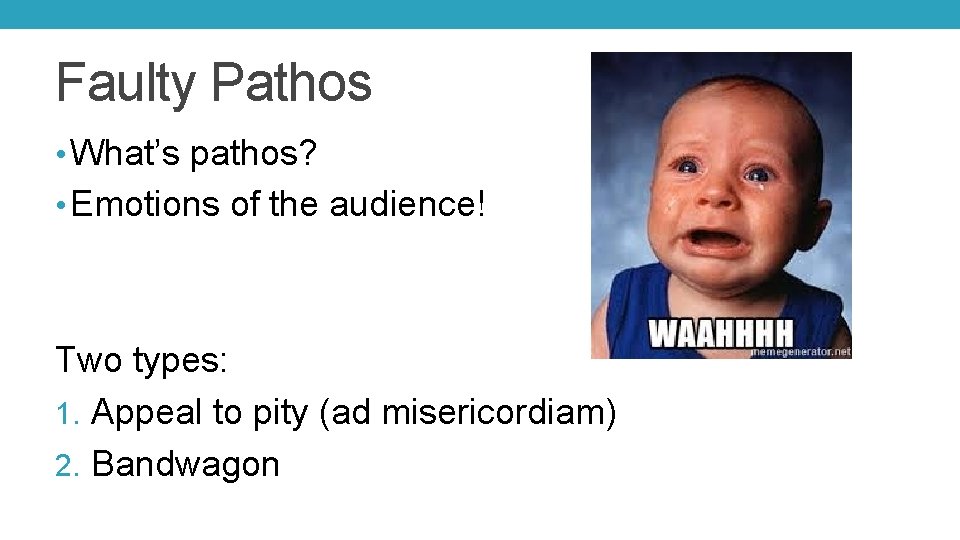 Faulty Pathos

• What's pathos?
• Emotions of the audience!

WAAHHHH
memegenerator.net

Two types:
1. Appeal to pity (ad misericordiam)
2. Bandwagon